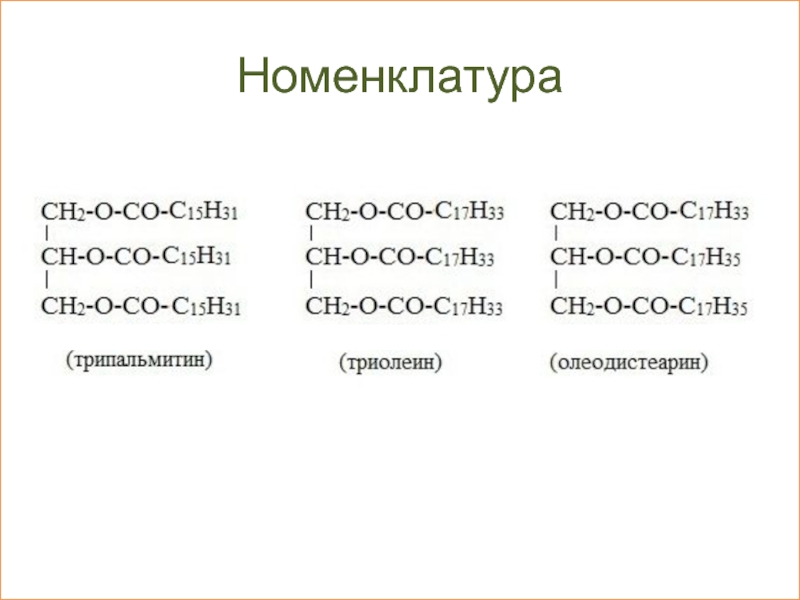 Номенклатура

$CH_2-O-CO-C_{15}H_{31}$
|
$CH-O-CO-C_{15}H_{31}$
|
$CH_2-O-CO-C_{15}H_{31}$

(трипальмитин)

$CH_2-O-CO-C_{17}H_{33}$
|
$CH-O-CO-C_{17}H_{33}$
|
$CH_2-O-CO-C_{17}H_{33}$

(триолеин)

$CH_2-O-CO-C_{17}H_{33}$
|
$CH-O-CO-C_{17}H_{35}$
|
$CH_2-O-CO-C_{17}H_{35}$

(олеодистеарин)